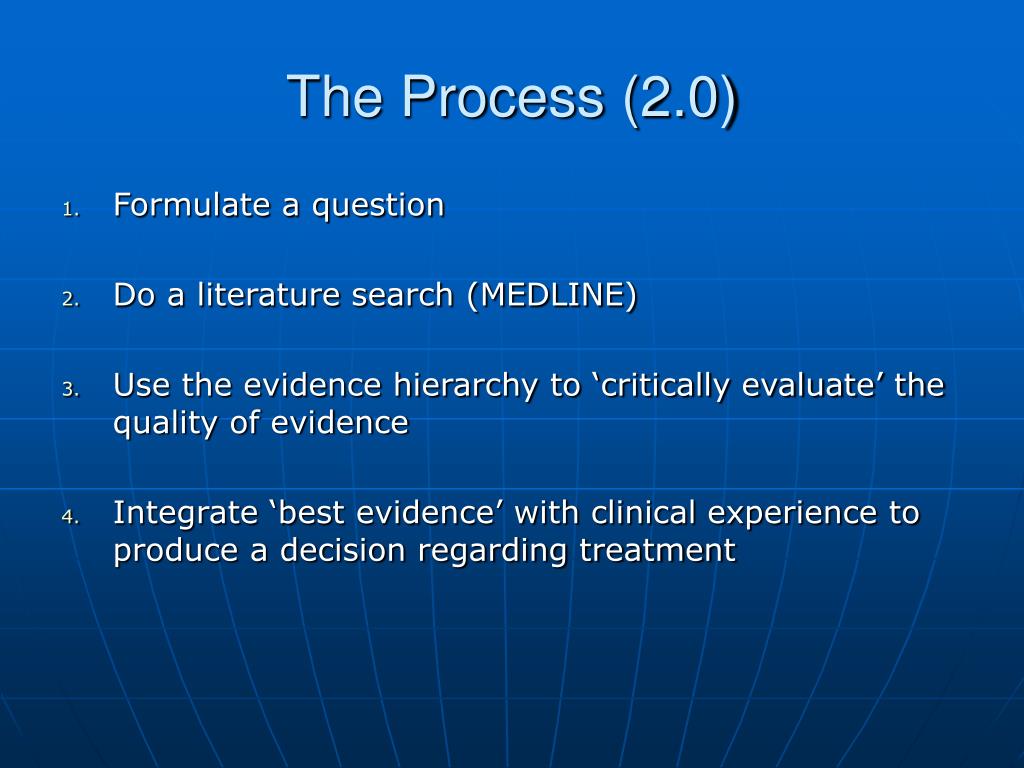 The Process (2.0)

1. Formulate a question

2. Do a literature search (MEDLINE)

3. Use the evidence hierarchy to ‘critically evaluate’ the quality of evidence

4. Integrate ‘best evidence’ with clinical experience to produce a decision regarding treatment